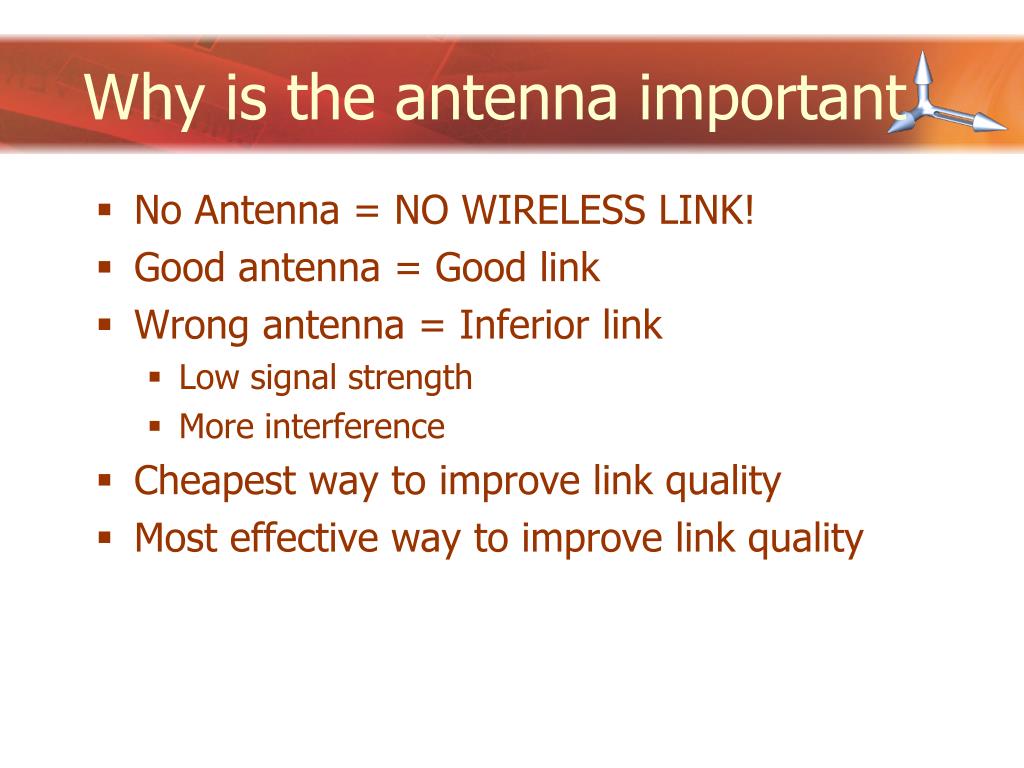 Why is the antenna important

- No Antenna = NO WIRELESS LINK!
- Good antenna = Good link
- Wrong antenna = Inferior link
  - Low signal strength
  - More interference
- Cheapest way to improve link quality
- Most effective way to improve link quality